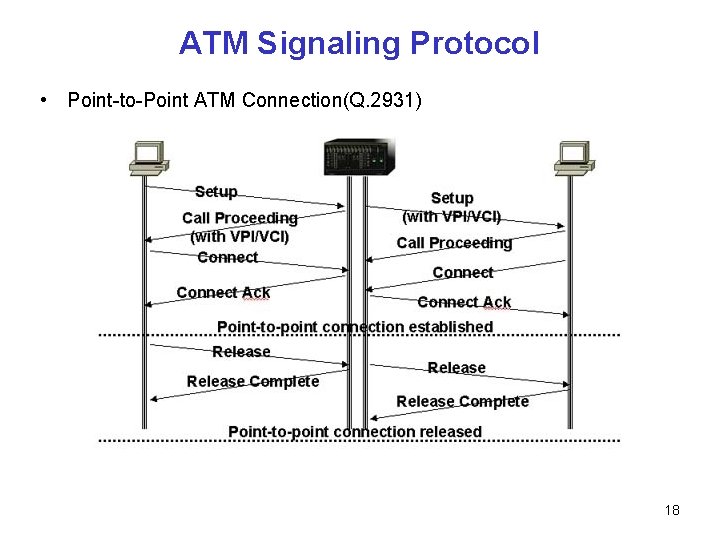 ATM Signaling Protocol

• Point-to-Point ATM Connection(Q.2931)

Setup

Call Proceeding (with VPI/VCI)

Connect

Connect Ack

Setup (with VPI/VCI)

Call Proceeding

Connect

Connect Ack

Point-to-point connection established

Release

Release Complete

Release

Release Complete

Point-to-point connection released

18